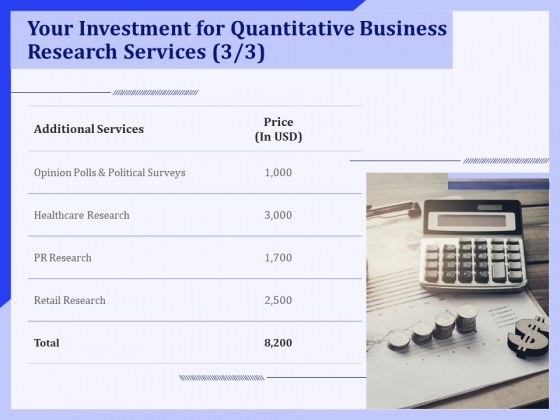 Your Investment for Quantitative Business Research Services (3/3)

| Additional Services | Price (In USD) |
|---|---|
| Opinion Polls & Political Surveys | 1,000 |
| Healthcare Research | 3,000 |
| PR Research | 1,700 |
| Retail Research | 2,500 |
| Total | 8,200 |